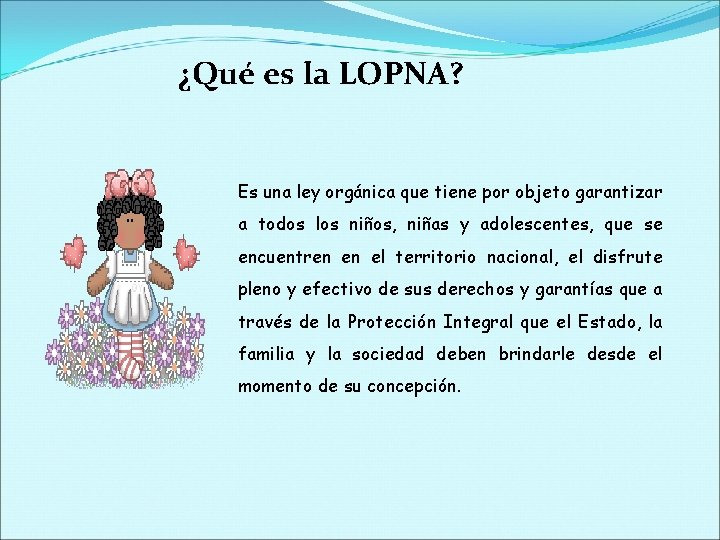 ¿Qué es la LOPNA?

Es una ley orgánica que tiene por objeto garantizar a todos los niños, niñas y adolescentes, que se encuentren en el territorio nacional, el disfrute pleno y efectivo de sus derechos y garantías que a través de la Protección Integral que el Estado, la familia y la sociedad deben brindarle desde el momento de su concepción.